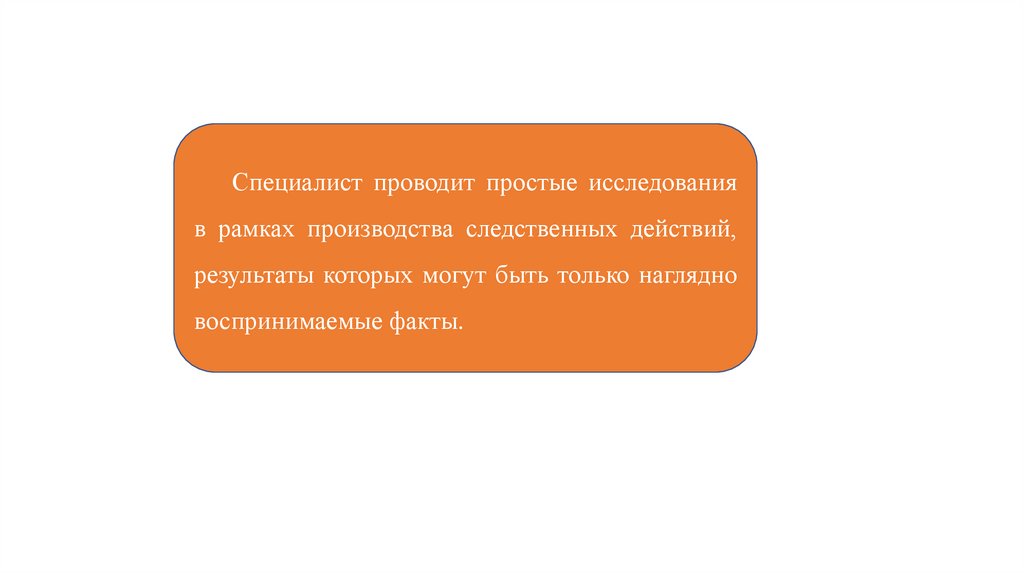 Специалист проводит простые исследования в рамках производства следственных действий, результаты которых могут быть только наглядно воспринимаемые факты.